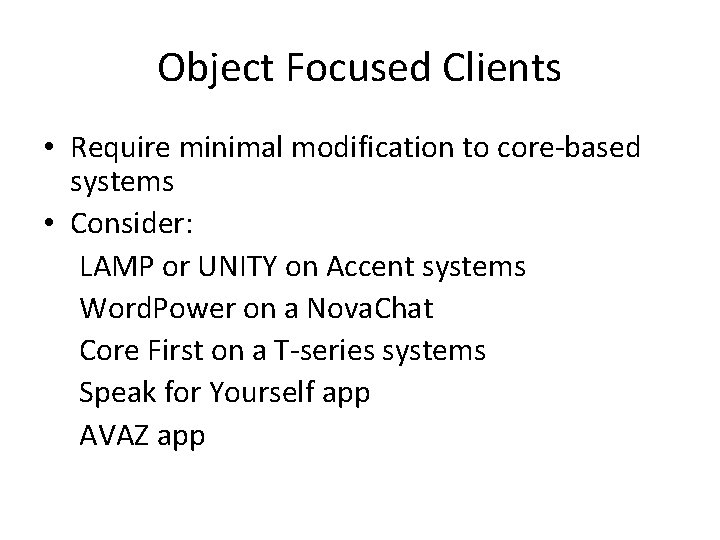 Object Focused Clients

• Require minimal modification to core-based systems
• Consider:
LAMP or UNITY on Accent systems
WordPower on a NovaChat
Core First on a T-series systems
Speak for Yourself app
AVAZ app